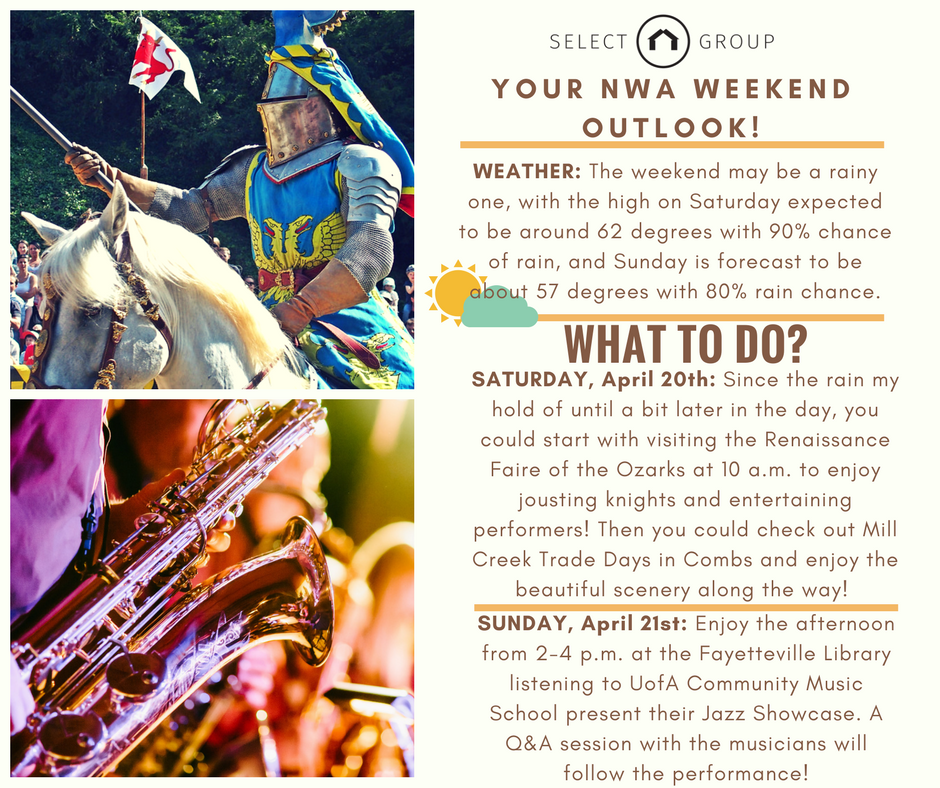 SELECT GROUP

YOUR NWA WEEKEND OUTLOOK!

WEATHER: The weekend may be a rainy one, with the high on Saturday expected to be around 62 degrees with 90% chance of rain, and Sunday is forecast to be about 57 degrees with 80% rain chance.

WHAT TO DO?

SATURDAY, April 20th: Since the rain my hold of until a bit later in the day, you could start with visiting the Renaissance Faire of the Ozarks at 10 a.m. to enjoy jousting knights and entertaining performers! Then you could check out Mill Creek Trade Days in Combs and enjoy the beautiful scenery along the way!

SUNDAY, April 21st: Enjoy the afternoon from 2-4 p.m. at the Fayetteville Library listening to UofA Community Music School present their Jazz Showcase. A Q&A session with the musicians will follow the performance!